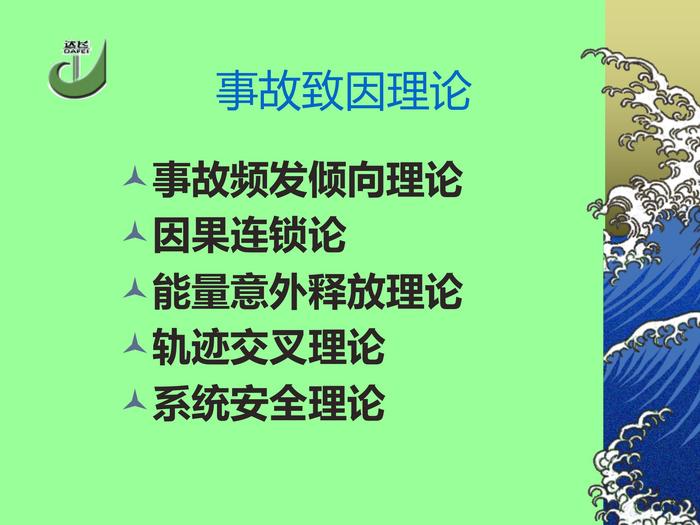 达飞
DAFEI

事故致因理论

事故频发倾向理论
因果连锁论
能量意外释放理论
轨迹交叉理论
系统安全理论